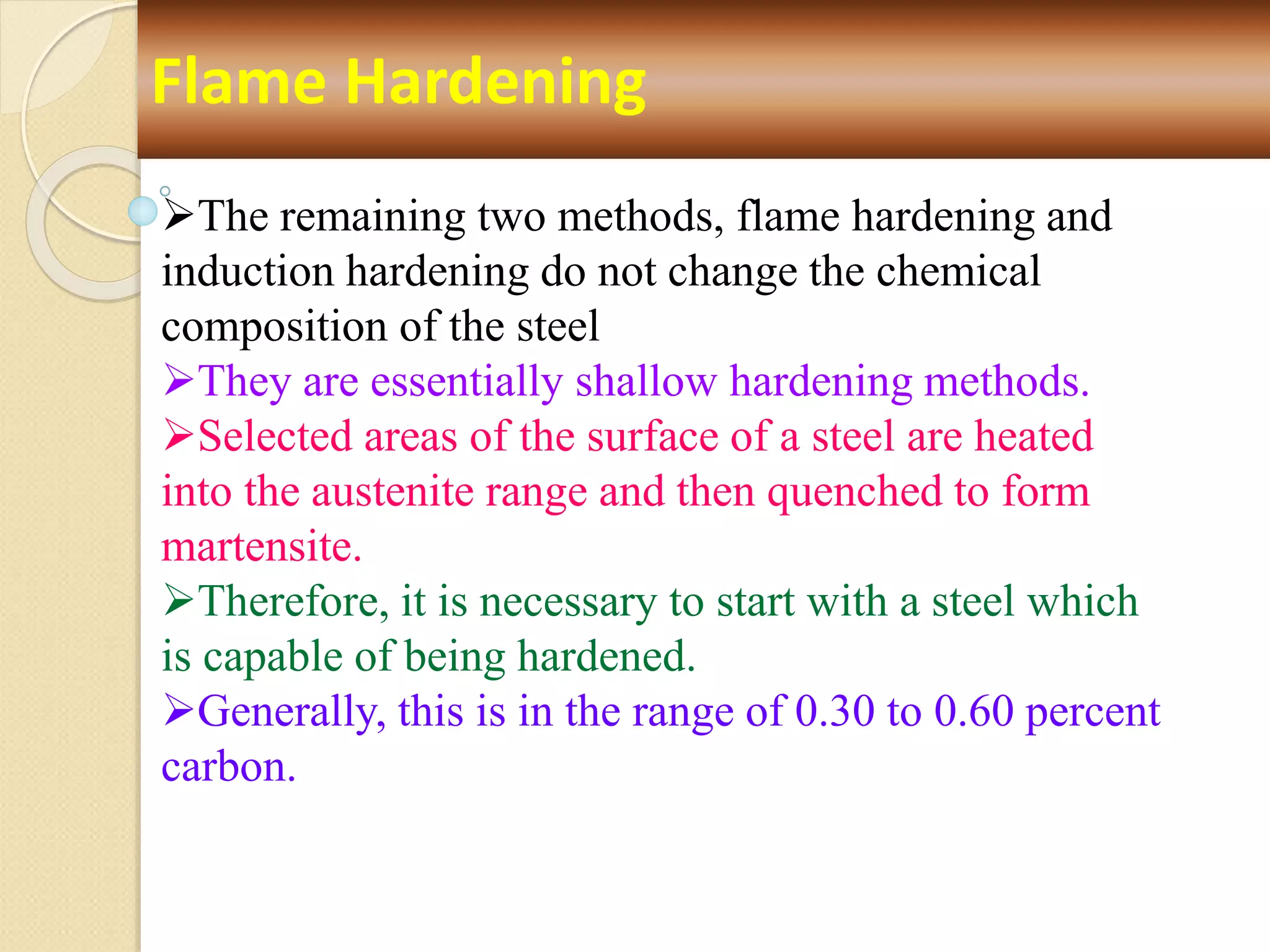 Flame Hardening

➢The remaining two methods, flame hardening and induction hardening do not change the chemical composition of the steel
➢They are essentially shallow hardening methods.
➢Selected areas of the surface of a steel are heated into the austenite range and then quenched to form martensite.
➢Therefore, it is necessary to start with a steel which is capable of being hardened.
➢Generally, this is in the range of 0.30 to 0.60 percent carbon.